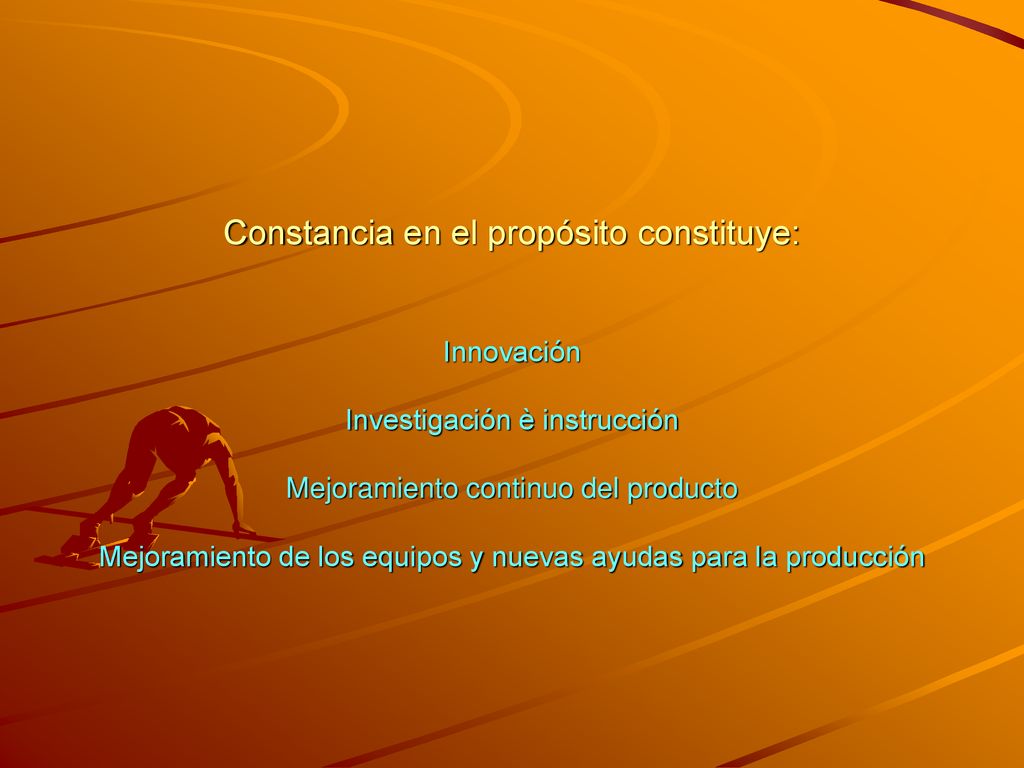 Constancia en el propósito constituye:

Innovación

Investigación è instrucción

Mejoramiento continuo del producto

Mejoramiento de los equipos y nuevas ayudas para la producción